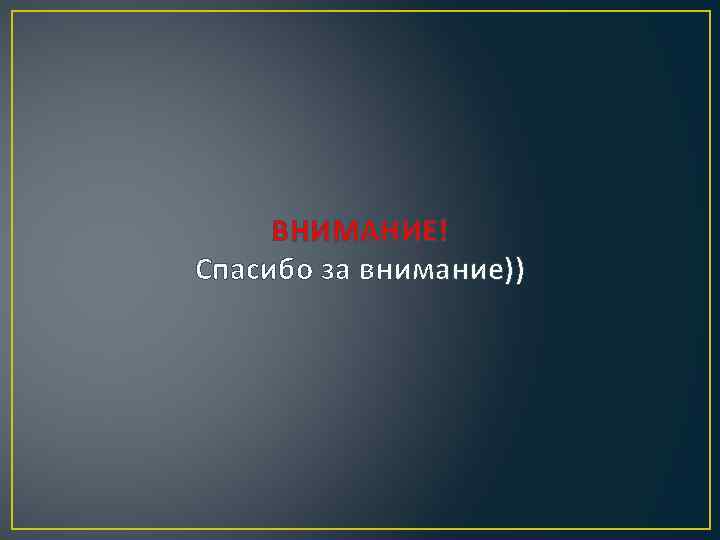 ВНИМАНИЕ!
Спасибо за внимание))